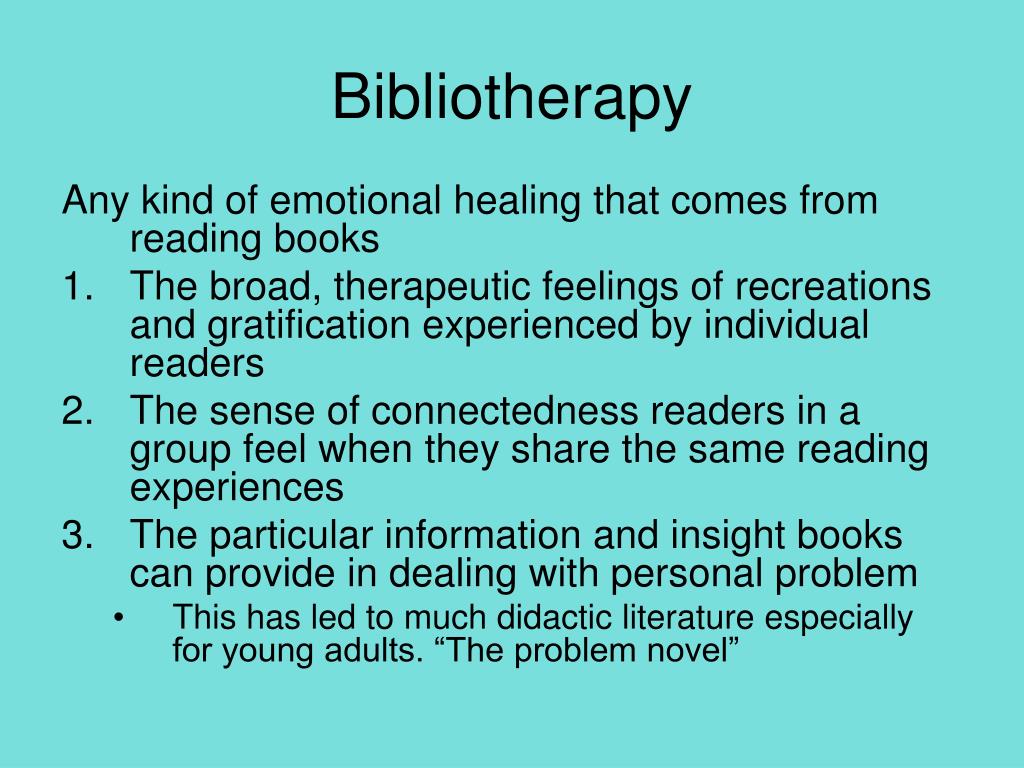 Bibliotherapy

Any kind of emotional healing that comes from reading books

1. The broad, therapeutic feelings of recreations and gratification experienced by individual readers
2. The sense of connectedness readers in a group feel when they share the same reading experiences
3. The particular information and insight books can provide in dealing with personal problem

• This has led to much didactic literature especially for young adults. “The problem novel”